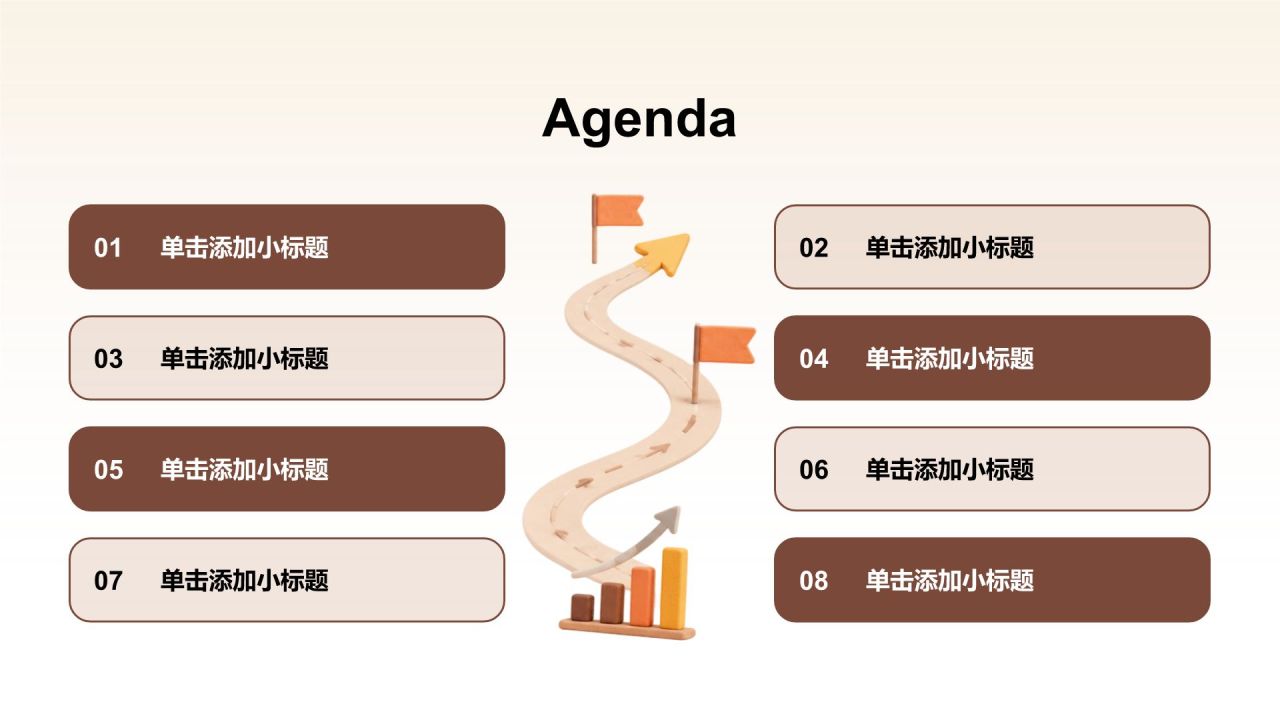 Agenda

01 单击添加小标题

02 单击添加小标题

03 单击添加小标题

04 单击添加小标题

05 单击添加小标题

06 单击添加小标题

07 单击添加小标题

08 单击添加小标题